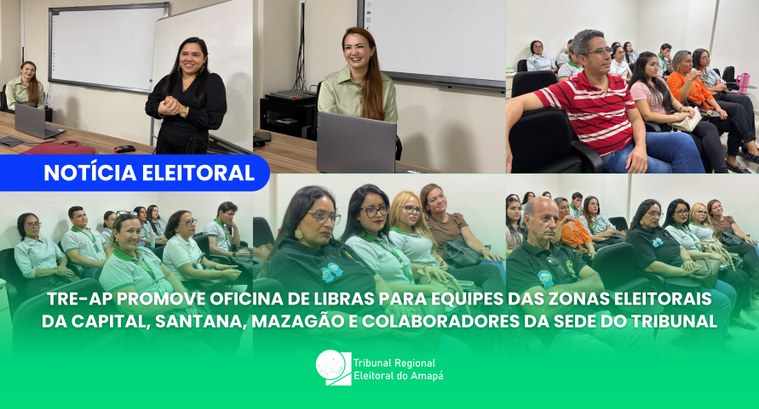 NOTÍCIA ELEITORAL

TRE-AP PROMOVE OFICINA DE LIBRAS PARA EQUIPES DAS ZONAS ELEITORAIS DA CAPITAL, SANTANA, MAZAGÃO E COLABORADORES DA SEDE DO TRIBUNAL

Tribunal Regional Eleitoral do Amapá